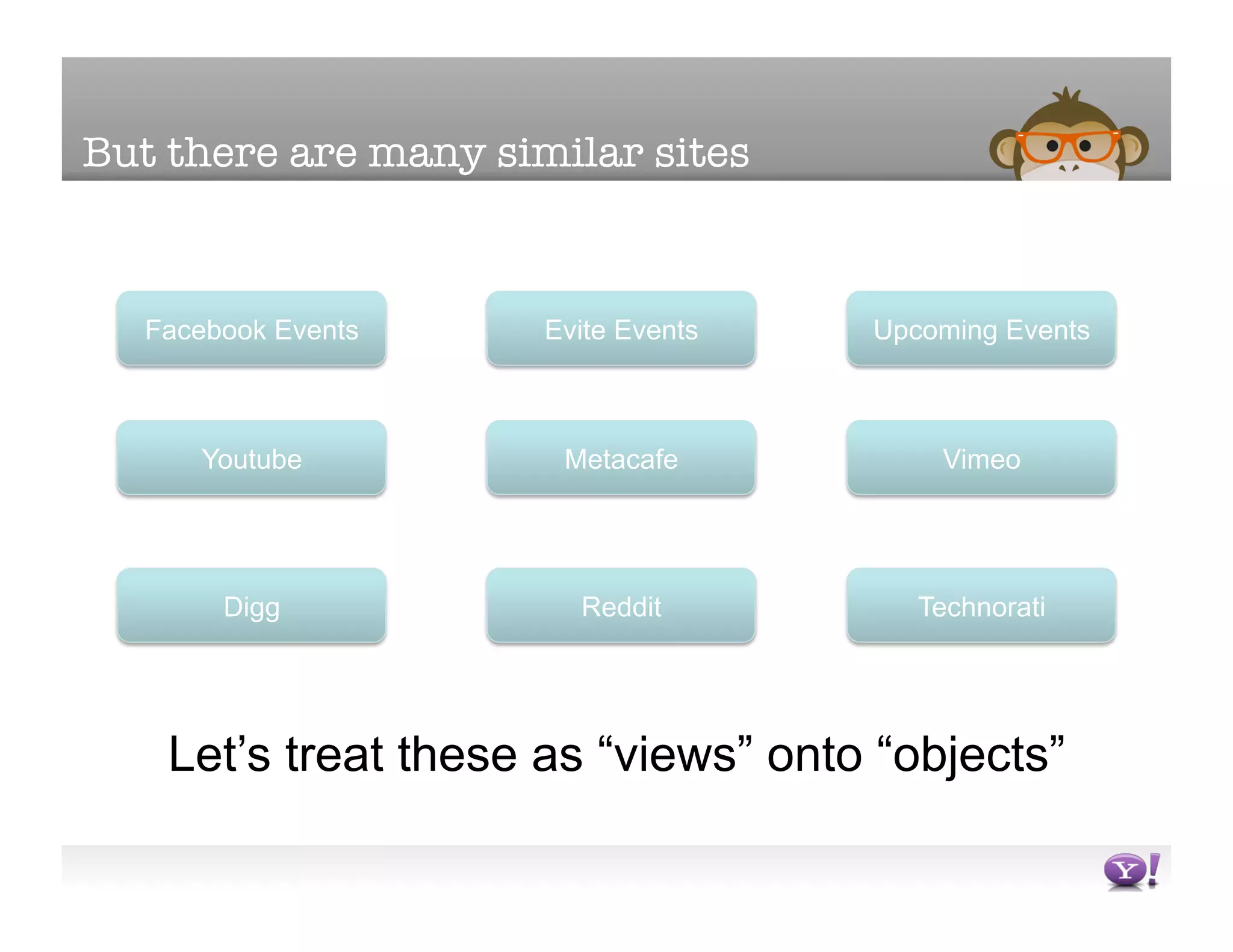 But there are many similar sites

Facebook Events

Evite Events

Upcoming Events

Youtube

Metacafe

Vimeo

Digg

Reddit

Technorati

Let’s treat these as “views” onto “objects”

Y!